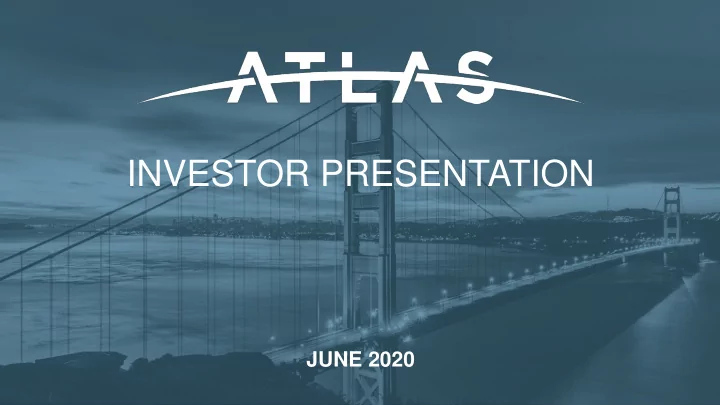 ATLAS

INVESTOR PRESENTATION

JUNE 2020